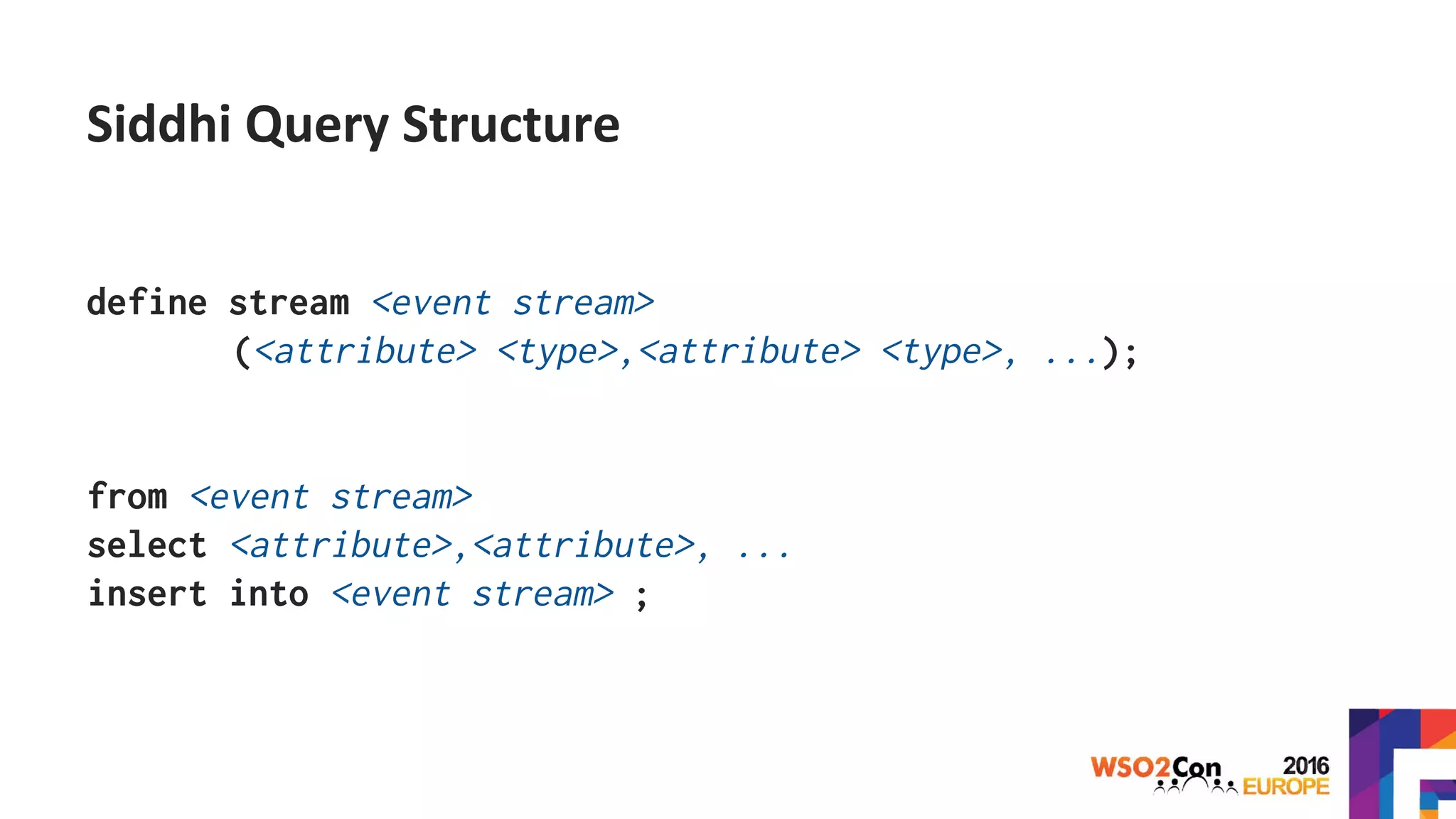 Siddhi Query Structure

define stream <event stream>
(<attribute> <type>,<attribute> <type>, ...);

from <event stream>
select <attribute>,<attribute>, ...
insert into <event stream> ;

WSO2Con 2016 EUROPE